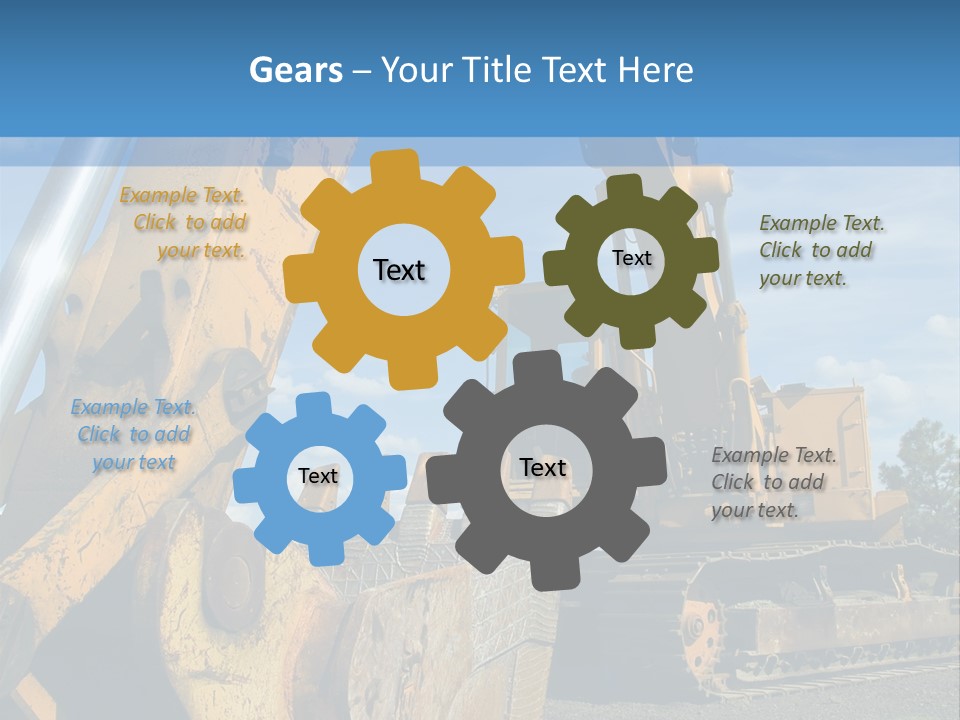 Gears – Your Title Text Here

Example Text. Click to add your text.

Text

Text

Example Text. Click to add your text.

Example Text. Click to add your text

Text

Text

Example Text. Click to add your text.